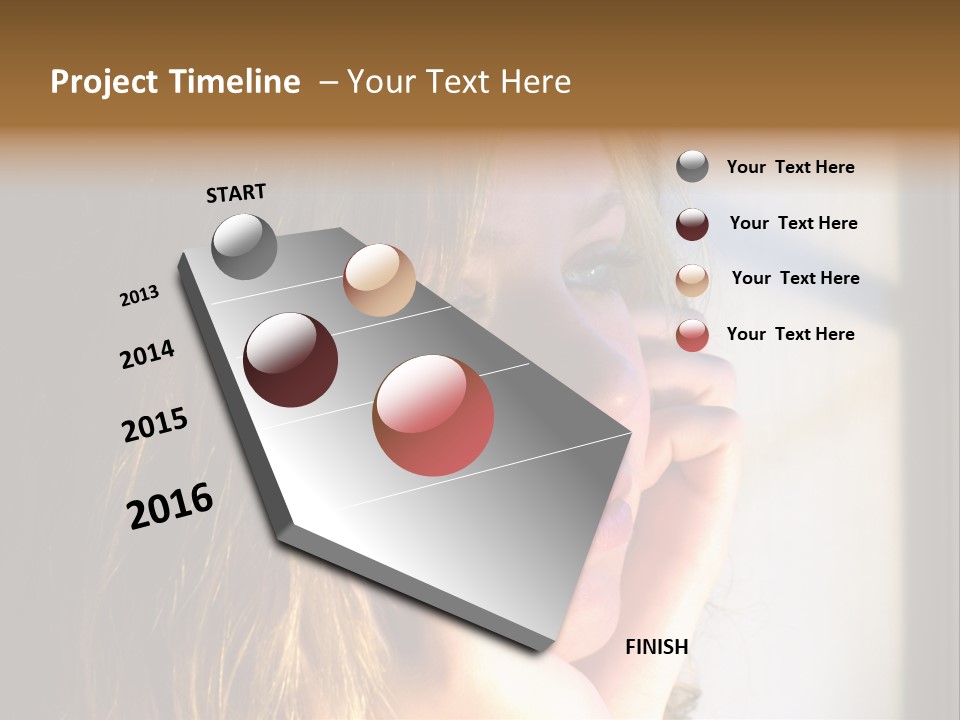 Project Timeline – Your Text Here

START

2013

2014

2015

2016

FINISH

Your Text Here

Your Text Here

Your Text Here

Your Text Here